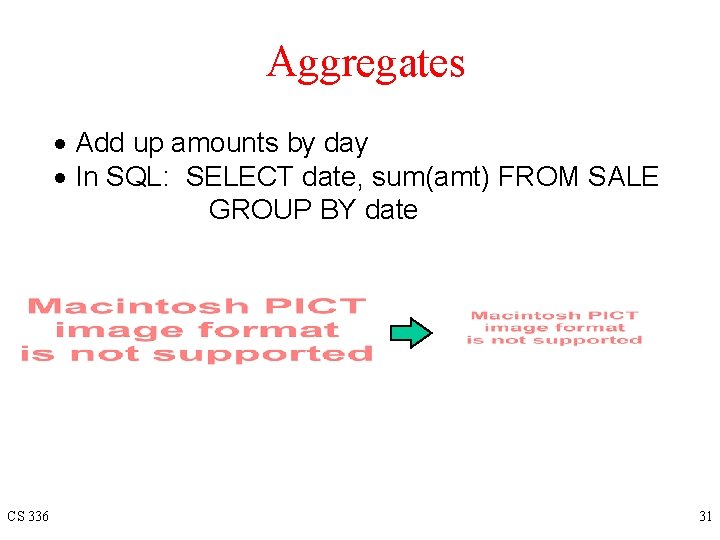 Aggregates

• Add up amounts by day
• In SQL: SELECT date, sum(amt) FROM SALE GROUP BY date

Macintosh PICT image format is not supported

Macintosh PICT image format is not supported

CS 336

31